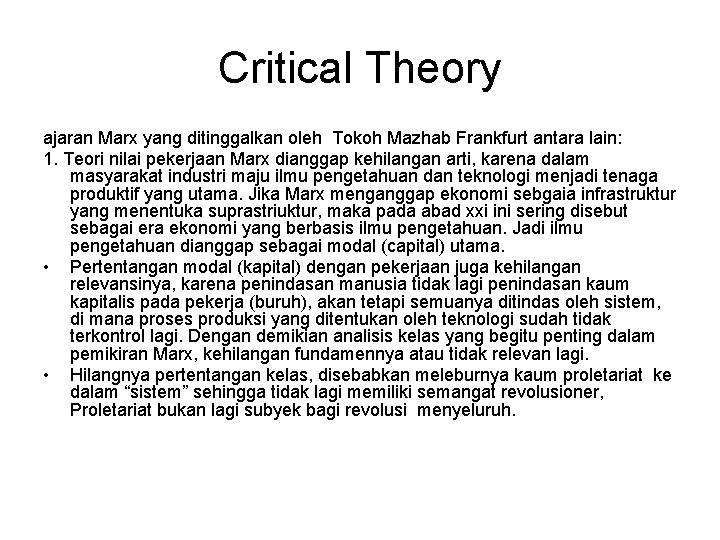 Critical Theory

ajaran Marx yang ditinggalkan oleh Tokoh Mazhab Frankfurt antara lain:

1. Teori nilai pekerjaan Marx dianggap kehilangan arti, karena dalam masyarakat industri maju ilmu pengetahuan dan teknologi menjadi tenaga produktif yang utama. Jika Marx menganggap ekonomi sebgaia infrastruktur yang menentuka suprastriuktur, maka pada abad xxi ini sering disebut sebagai era ekonomi yang berbasis ilmu pengetahuan. Jadi ilmu pengetahuan dianggap sebagai modal (capital) utama.

• Pertentangan modal (kapital) dengan pekerjaan juga kehilangan relevansinya, karena penindasan manusia tidak lagi penindasan kaum kapitalis pada pekerja (buruh), akan tetapi semuanya ditindas oleh sistem, di mana proses produksi yang ditentukan oleh teknologi sudah tidak terkontrol lagi. Dengan demikian analisis kelas yang begitu penting dalam pemikiran Marx, kehilangan fundamennya atau tidak relevan lagi.

• Hilangnya pertentangan kelas, disebabkan meleburnya kaum proletariat ke dalam “sistem” sehingga tidak lagi memiliki semangat revolusioner, Proletariat bukan lagi subyek bagi revolusi menyeluruh.